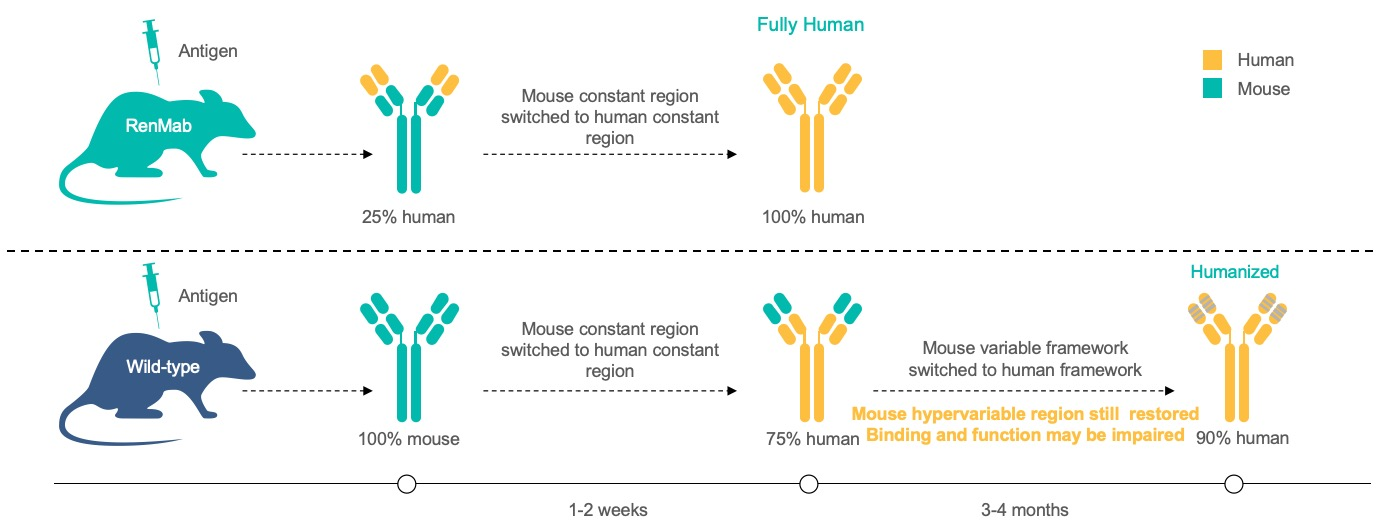 Antigen

RenMab

25% human

Mouse constant region switched to human constant region

Fully Human

100% human

Human
Mouse

Antigen

Wild-type

100% mouse

Mouse constant region switched to human constant region

75% human

Mouse variable framework switched to human framework

Mouse hypervariable region still restored
Binding and function may be impaired

Humanized

90% human

1-2 weeks

3-4 months